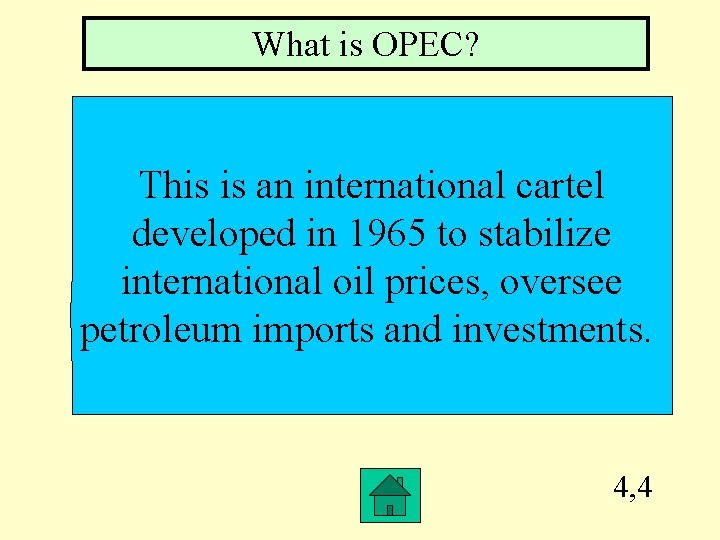 What is OPEC?

This is an international cartel developed in 1965 to stabilize international oil prices, oversee petroleum imports and investments.

4,4